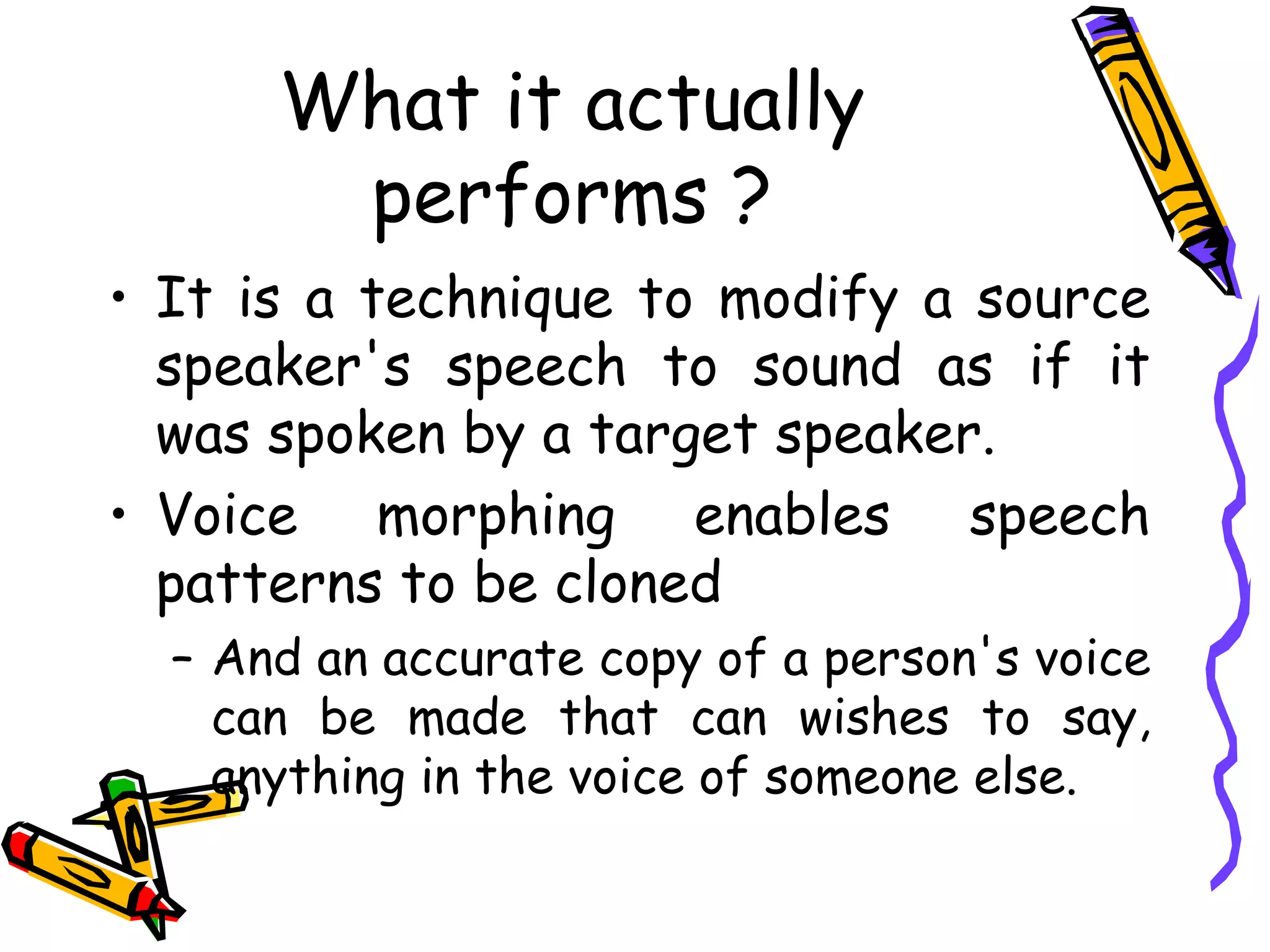 What it actually performs ?

• It is a technique to modify a source speaker's speech to sound as if it was spoken by a target speaker.

• Voice morphing enables speech patterns to be cloned

– And an accurate copy of a person's voice can be made that can wishes to say, anything in the voice of someone else.